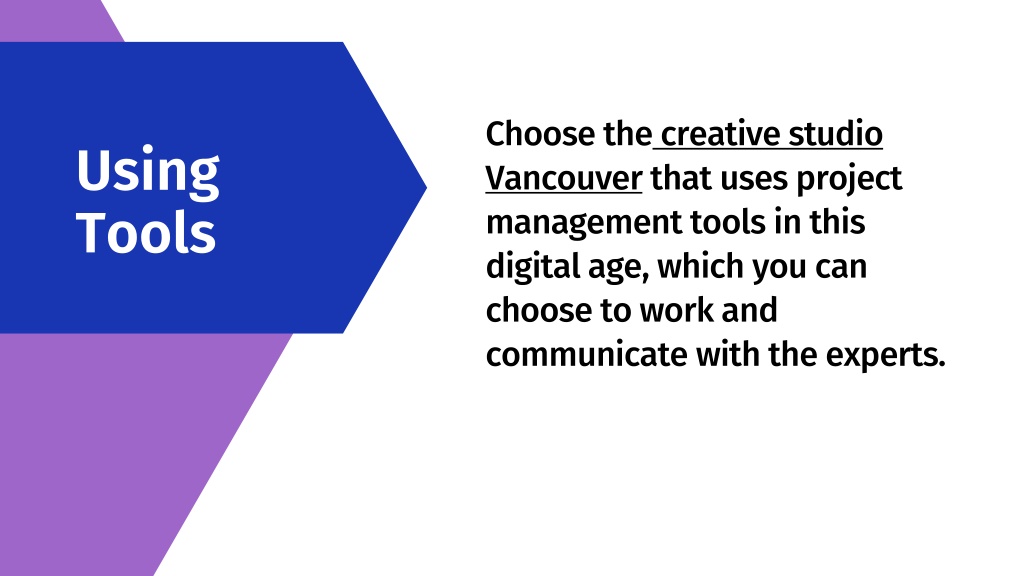 Using Tools

Choose the creative studio Vancouver that uses project management tools in this digital age, which you can choose to work and communicate with the experts.